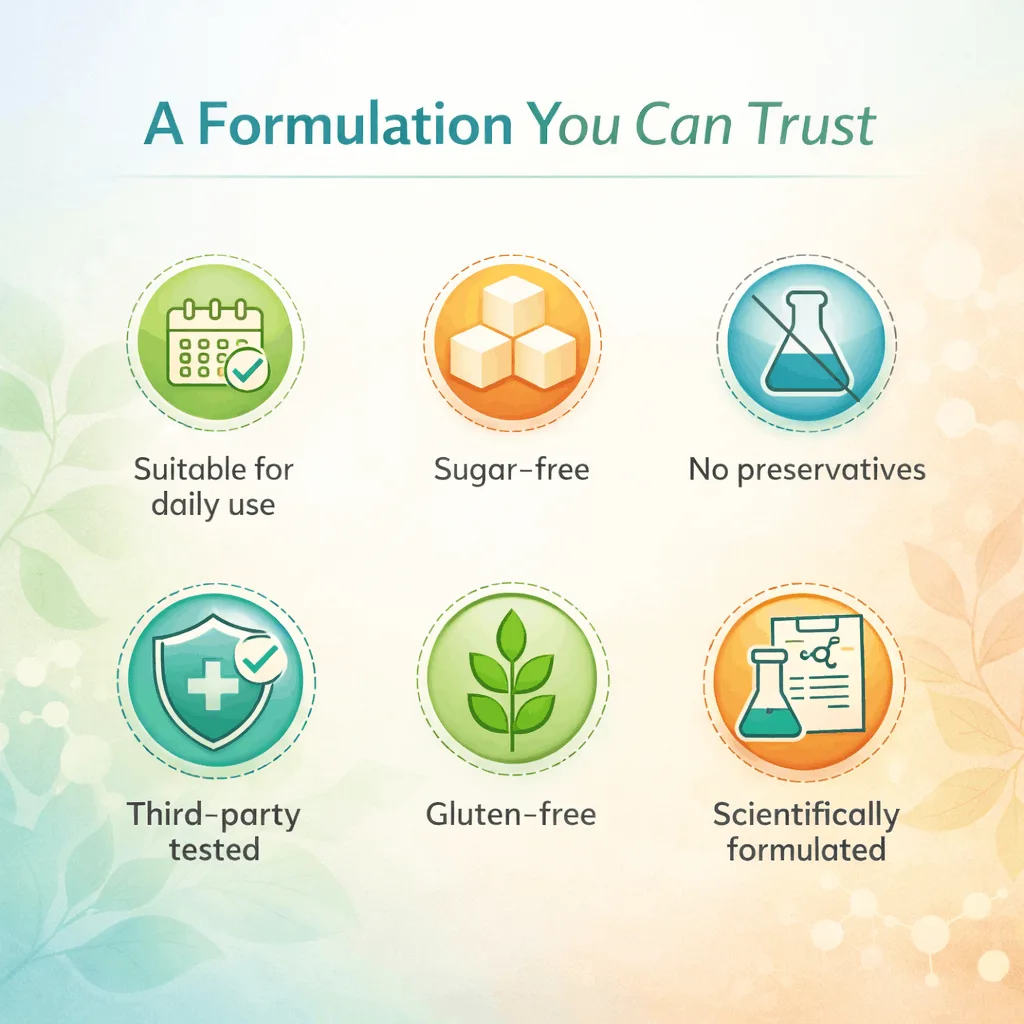 A Formulation You Can Trust

Suitable for daily use

Sugar-free

No preservatives

Third-party tested

Gluten-free

Scientifically formulated